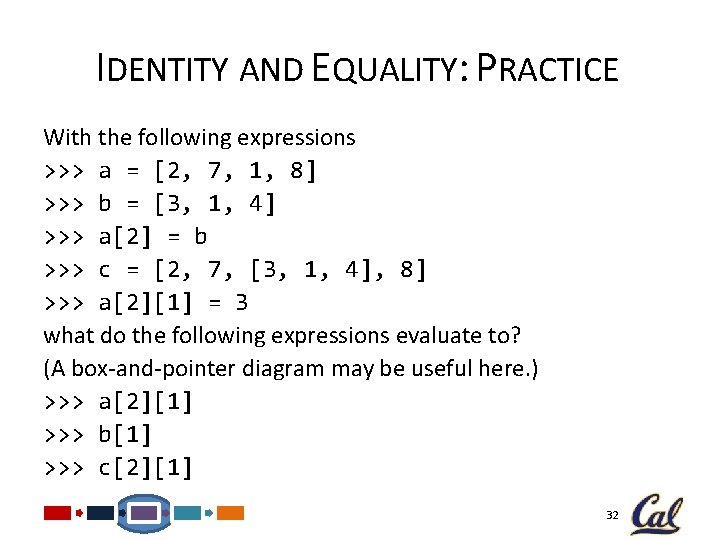 IDENTITY AND EQUALITY: PRACTICE

With the following expressions
>>> a = [2, 7, 1, 8]
>>> b = [3, 1, 4]
>>> a[2] = b
>>> c = [2, 7, [3, 1, 4], 8]
>>> a[2][1] = 3
what do the following expressions evaluate to?
(A box-and-pointer diagram may be useful here.)
>>> a[2][1]
>>> b[1]
>>> c[2][1]

32

Cal